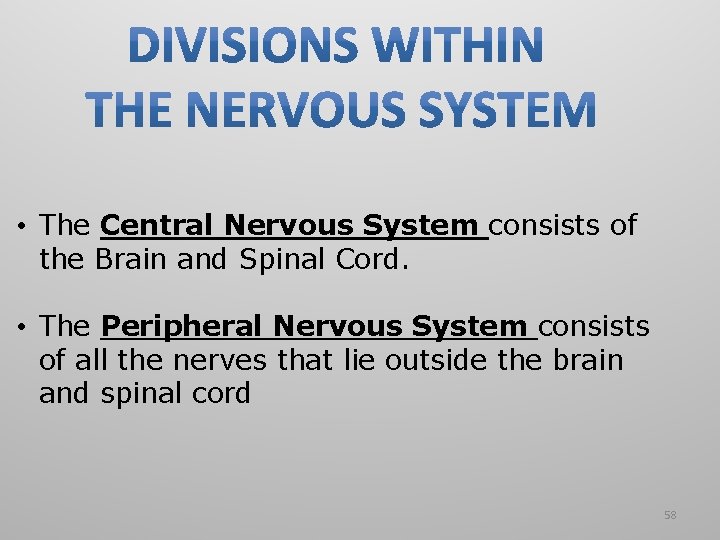 DIVISIONS WITHIN THE NERVOUS SYSTEM

• The Central Nervous System consists of the Brain and Spinal Cord.

• The Peripheral Nervous System consists of all the nerves that lie outside the brain and spinal cord

58